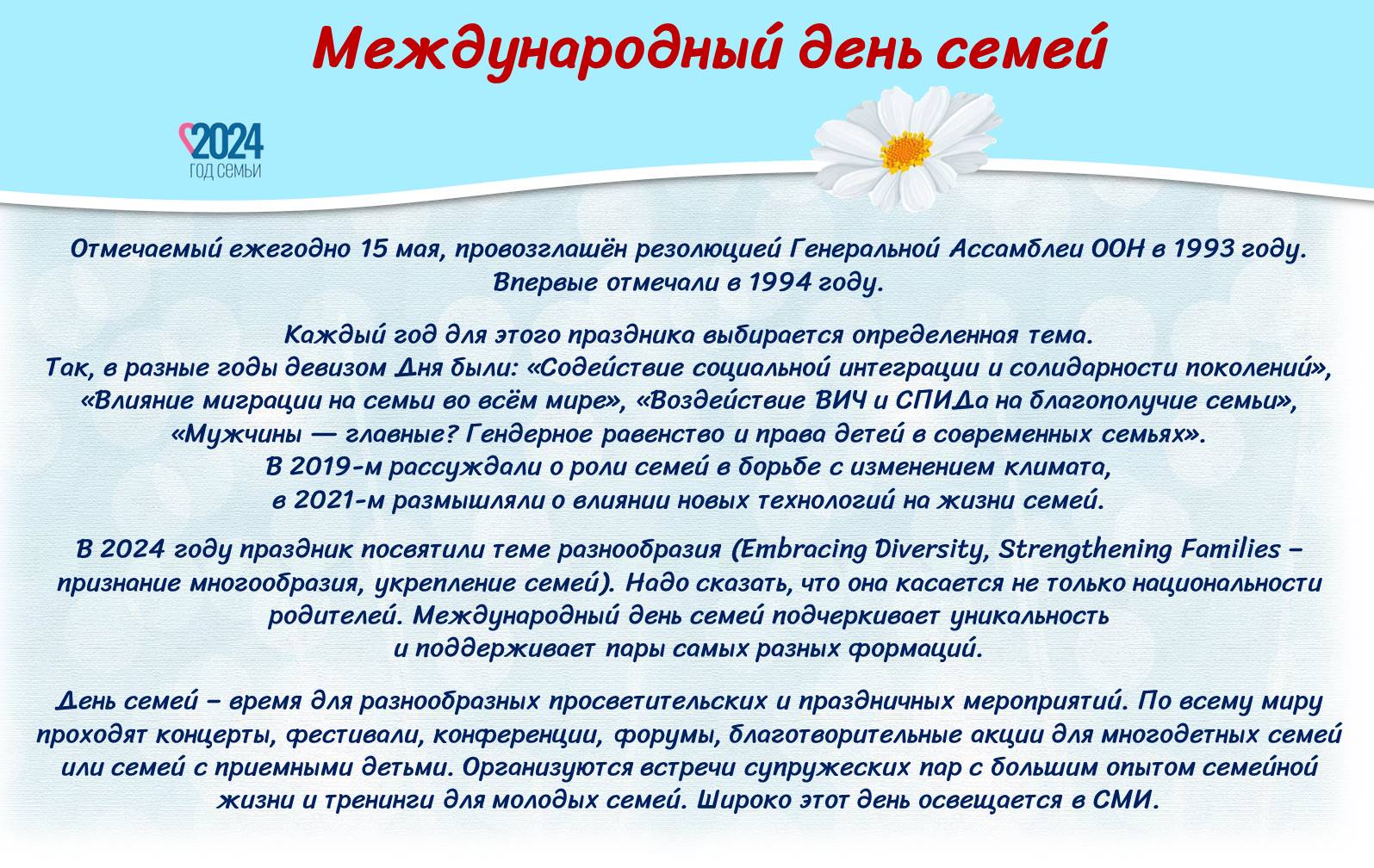 Международный день семей

2024
ГОД СЕМЬИ

Отмечаемый ежегодно 15 мая, провозглашён резолюцией Генеральной Ассамблеи ООН в 1993 году. Впервые отмечали в 1994 году.

Каждый год для этого праздника выбирается определенная тема. Так, в разные годы девизом Дня были: «Содействие социальной интеграции и солидарности поколений», «Влияние миграции на семьи во всём мире», «Воздействие ВИЧ и СПИДа на благополучие семьи», «Мужчины — главные? Гендерное равенство и права детей в современных семьях». В 2019-м рассуждали о роли семей в борьбе с изменением климата, в 2021-м размышляли о влиянии новых технологий на жизни семей.

В 2024 году праздник посвятили теме разнообразия (Embracing Diversity, Strengthening Families – признание многообразия, укрепление семей). Надо сказать, что она касается не только национальности родителей. Международный день семей подчеркивает уникальность и поддерживает пары самых разных формаций.

День семей – время для разнообразных просветительских и праздничных мероприятий. По всему миру проходят концерты, фестивали, конференции, форумы, благотворительные акции для многодетных семей или семей с приемными детьми. Организуются встречи супружеских пар с большим опытом семейной жизни и тренинги для молодых семей. Широко этот день освещается в СМИ.